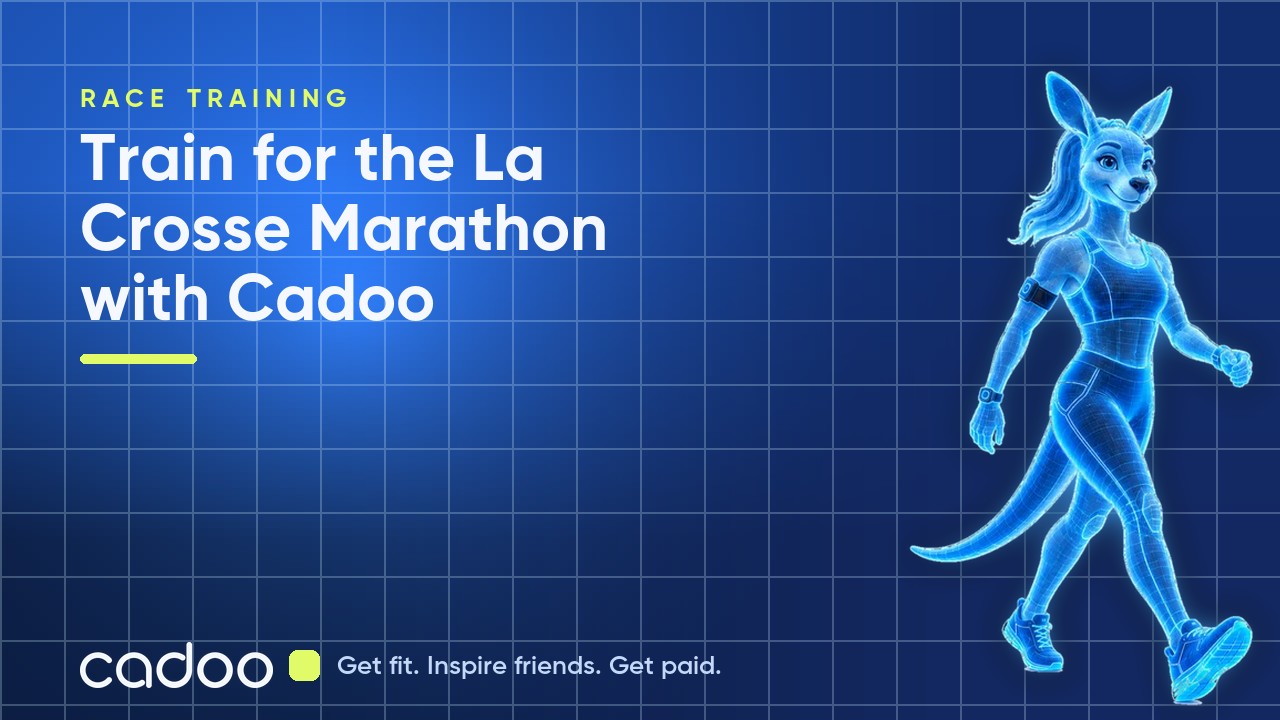 RACE TRAINING

Train for the La Crosse Marathon with Cadoo

cadoo

Get fit. Inspire friends. Get paid.